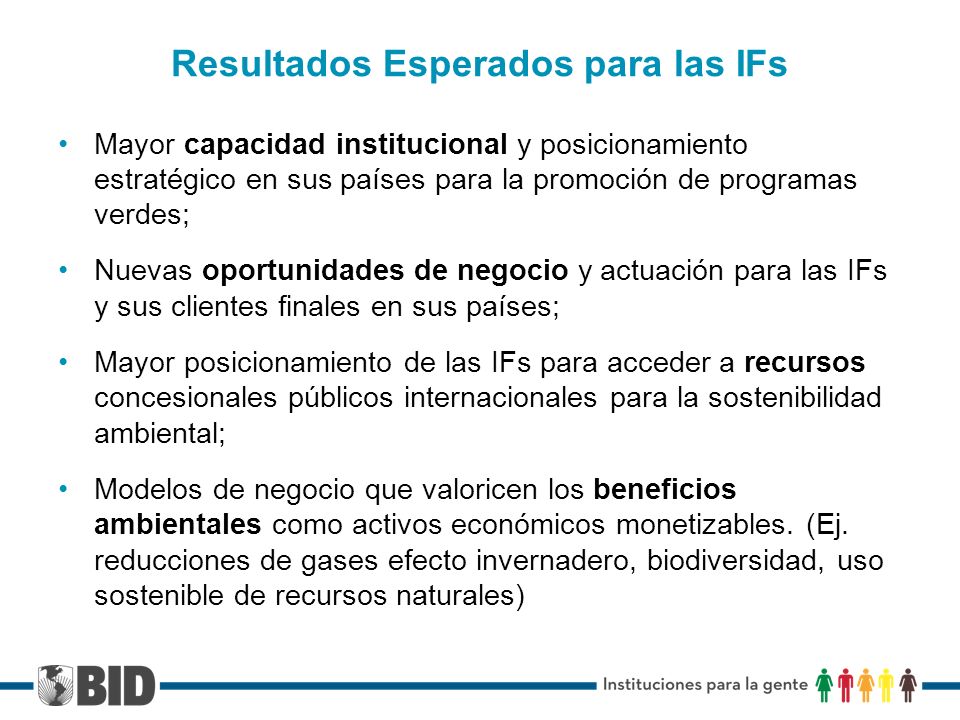 Resultados Esperados para las IFs

• Mayor capacidad institucional y posicionamiento estratégico en sus países para la promoción de programas verdes;

• Nuevas oportunidades de negocio y actuación para las IFs y sus clientes finales en sus países;

• Mayor posicionamiento de las IFs para acceder a recursos concesionales públicos internacionales para la sostenibilidad ambiental;

• Modelos de negocio que valoricen los beneficios ambientales como activos económicos monetizables. (Ej. reducciones de gases efecto invernadero, biodiversidad, uso sostenible de recursos naturales)

BID

Instituciones para la gente